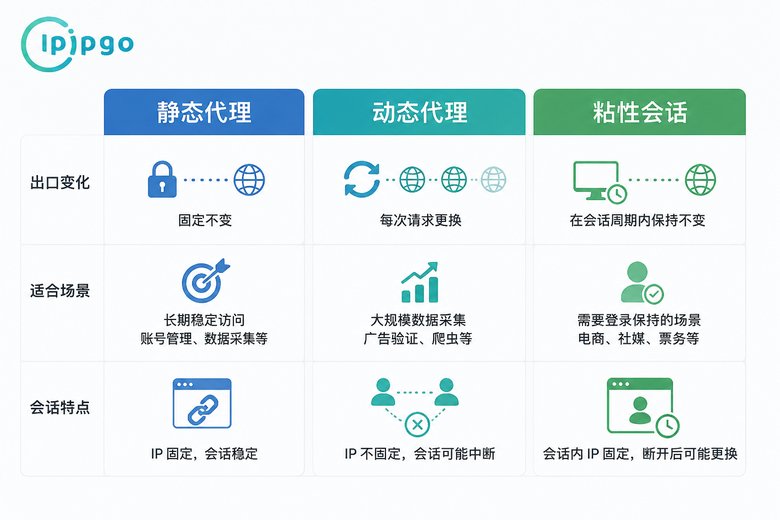 ipipgo

|  | 静态代理 | 动态代理 | 粘性会话 |
|---|---|---|---|
| 出口变化 | 固定不变 | 每次请求更换 | 在会话周期内保持不变 |
| 适合场景 | 长期稳定访问 账号管理、数据采集等 | 大规模数据采集 广告验证、爬虫等 | 需要登录保持的场景 电商、社媒、票务等 |
| 会话特点 | IP 固定，会话稳定 | IP 不固定，会话可能中断 | 会话内 IP 固定，断开后可能更换 |